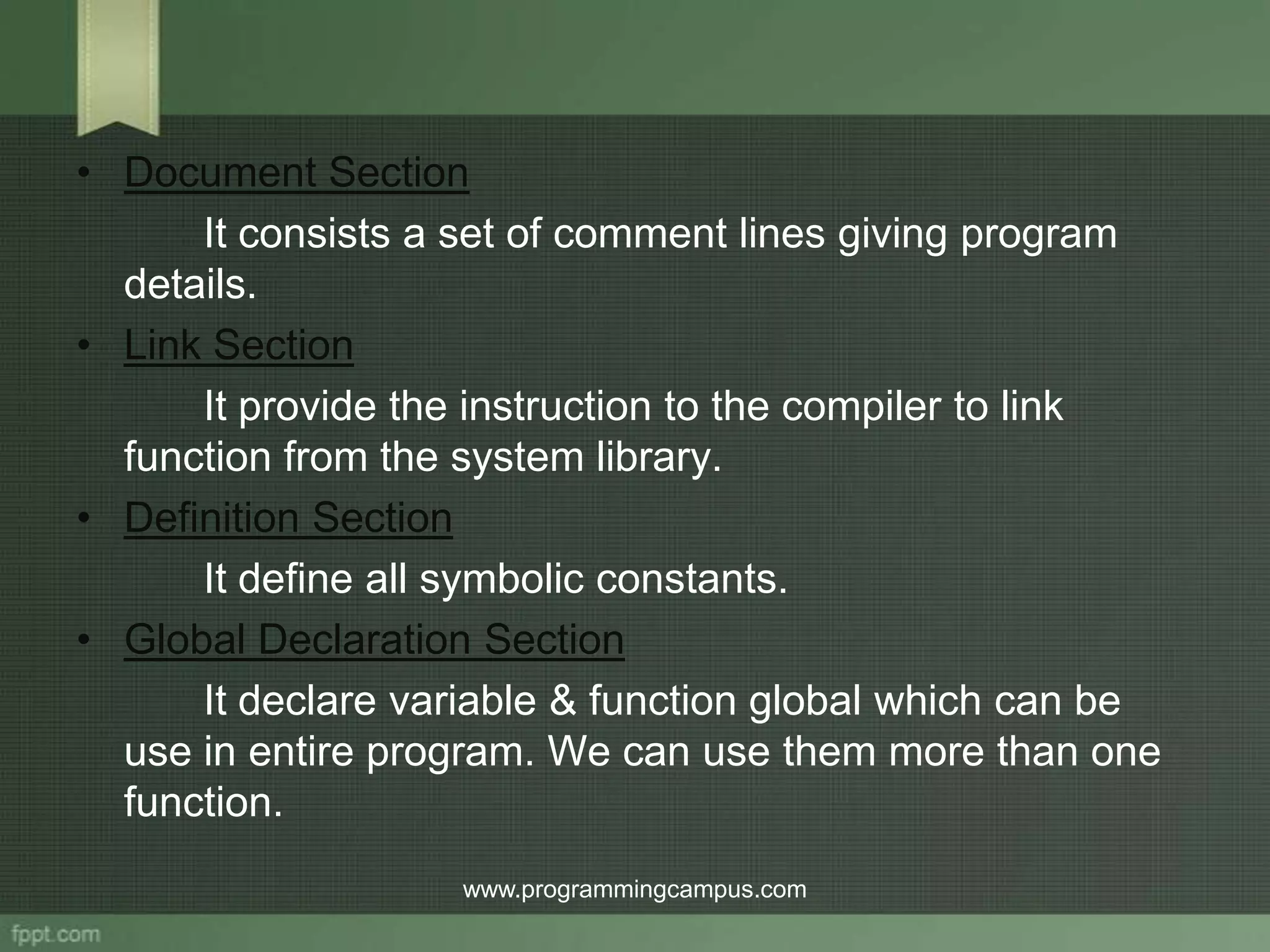 • Document Section

It consists a set of comment lines giving program details.

• Link Section

It provide the instruction to the compiler to link function from the system library.

• Definition Section

It define all symbolic constants.

• Global Declaration Section

It declare variable & function global which can be use in entire program. We can use them more than one function.

www.programmingcampus.com

fppt.com